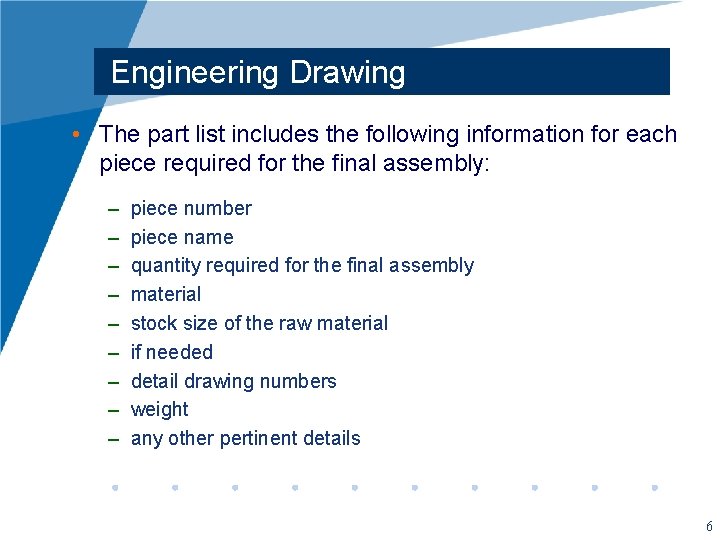 Engineering Drawing

• The part list includes the following information for each piece required for the final assembly:

– piece number
– piece name
– quantity required for the final assembly
– material
– stock size of the raw material
– if needed
– detail drawing numbers
– weight
– any other pertinent details

6